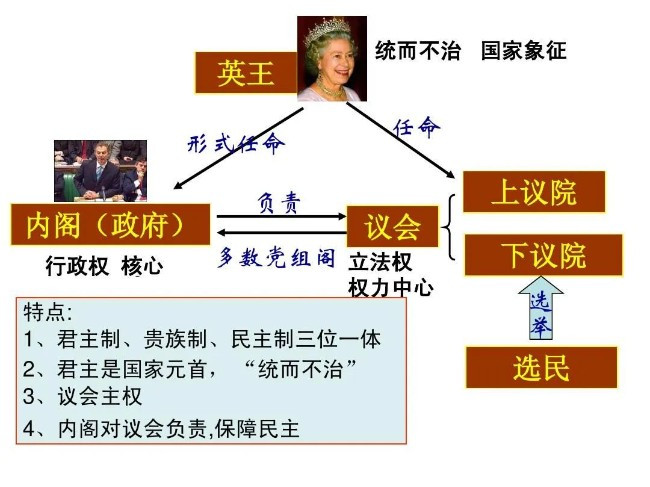 英王

统而不治 国家象征

形式任命

任命

内阁（政府）

行政权 核心

负责

多数党组阁

议会

立法权
权力中心

上议院

下议院

选举

选民

特点:
1、君主制、贵族制、民主制三位一体
2、君主是国家元首，“统而不治”
3、议会主权
4、内阁对议会负责,保障民主